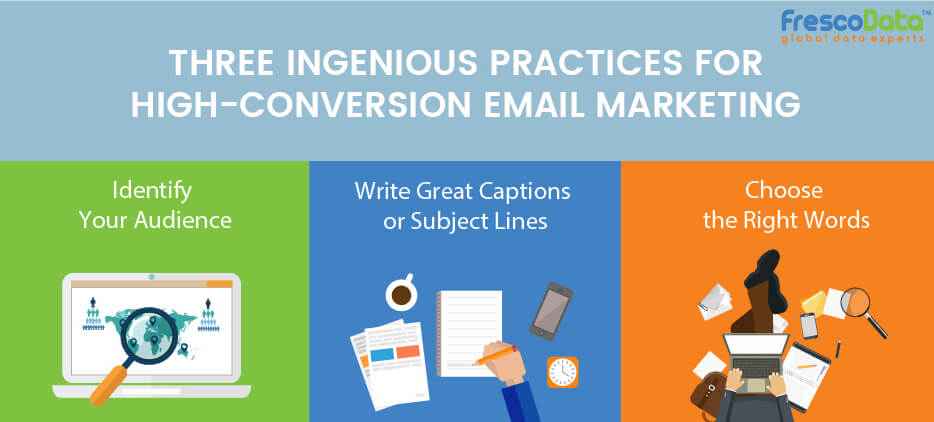 FrescoData™
global data experts

THREE INGENIOUS PRACTICES FOR HIGH-CONVERSION EMAIL MARKETING

Identify Your Audience

Write Great Captions or Subject Lines

Choose the Right Words